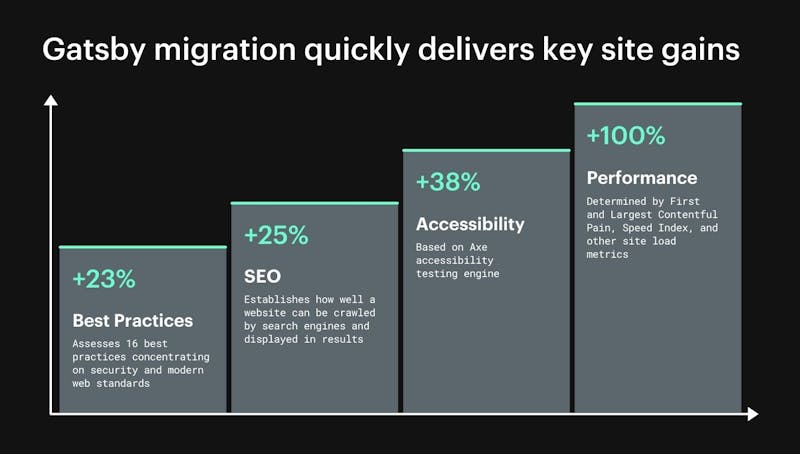 Gatsby migration quickly delivers key site gains

+23%

Best Practices

Assesses 16 best practices concentrating on security and modern web standards

+25%

SEO

Establishes how well a website can be crawled by search engines and displayed in results

+38%

Accessibility

Based on Axe accessibility testing engine

+100%

Performance

Determined by First and Largest Contentful Pain, Speed Index, and other site load metrics